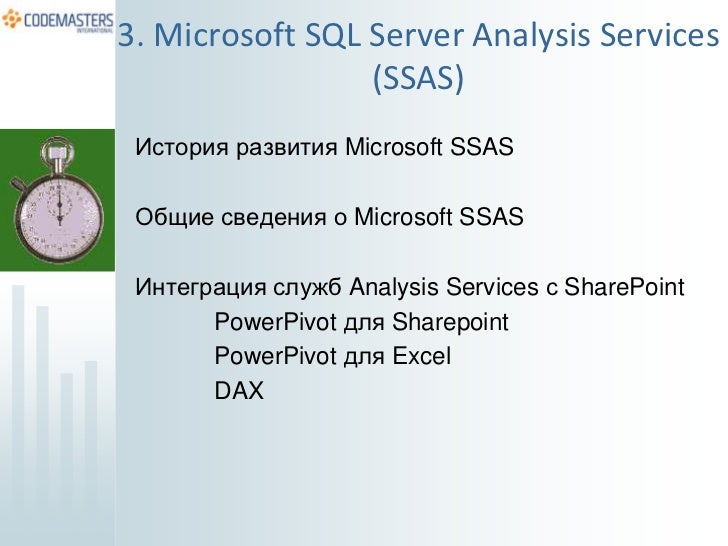 CODEMASTERS
INTERNATIONAL

3. Microsoft SQL Server Analysis Services (SSAS)

История развития Microsoft SSAS

Общие сведения о Microsoft SSAS

Интеграция служб Analysis Services с SharePoint
PowerPivot для Sharepoint
PowerPivot для Excel
DAX